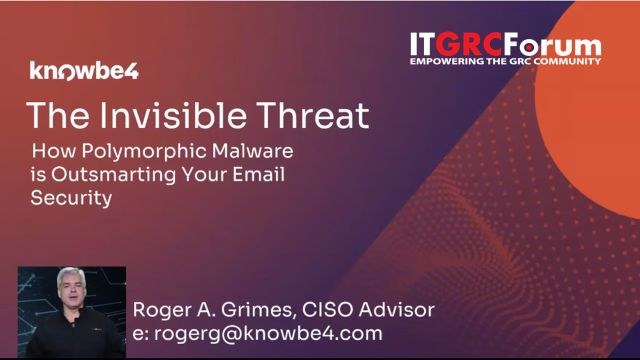 ITGRCForum
EMPOWERING THE GRC COMMUNITY

knowbe4

The Invisible Threat

How Polymorphic Malware is Outsmarting Your Email Security

Roger A. Grimes, CISO Advisor
e: rogerg@knowbe4.com